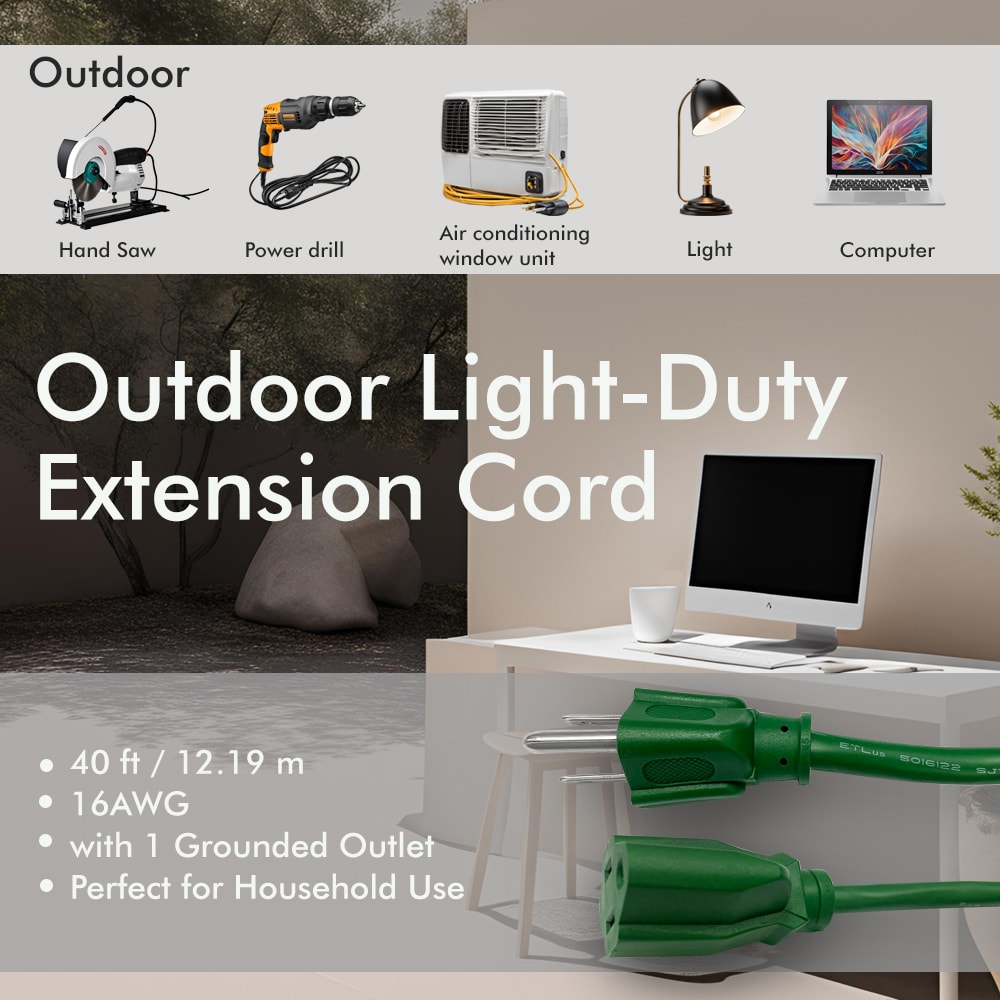 Outdoor

Hand Saw

Power drill

Air conditioning window unit

Light

Computer

Outdoor Light-Duty Extension Cord

• 40 ft / 12.19 m
• 16AWG
• with 1 Grounded Outlet
• Perfect for Household Use

ETLus 5016122 SJ